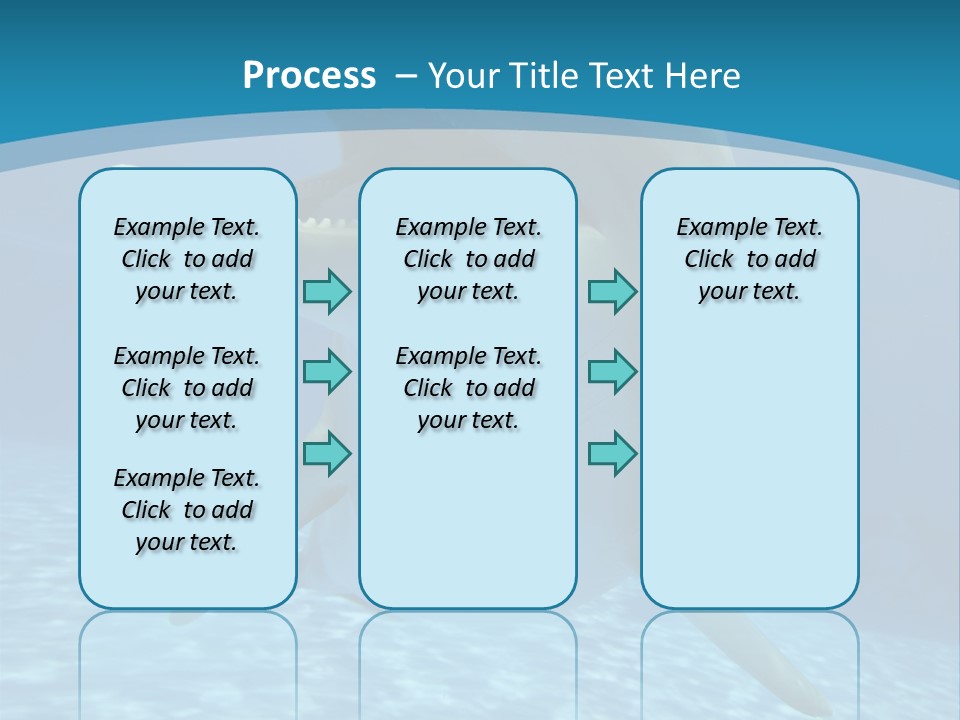 Process – Your Title Text Here

Example Text. Click to add your text.

Example Text. Click to add your text.

Example Text. Click to add your text.

Example Text. Click to add your text.

Example Text. Click to add your text.

Example Text. Click to add your text.